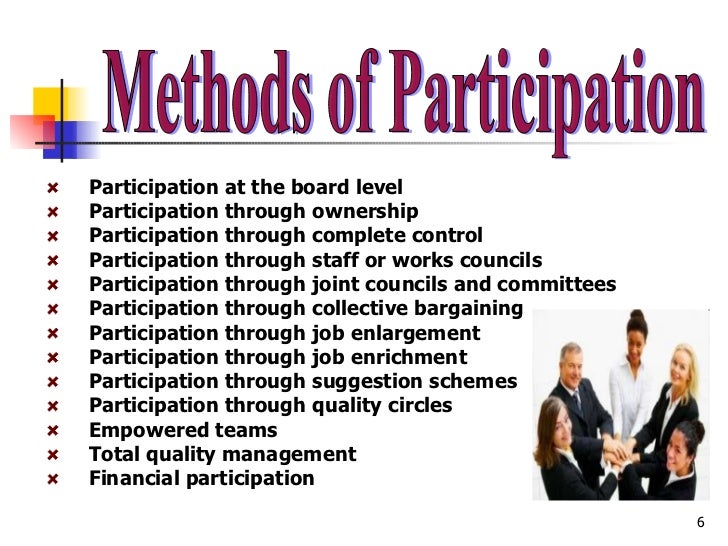 Methods of Participation

- Participation at the board level
- Participation through ownership
- Participation through complete control
- Participation through staff or works councils
- Participation through joint councils and committees
- Participation through collective bargaining
- Participation through job enlargement
- Participation through job enrichment
- Participation through suggestion schemes
- Participation through quality circles
- Empowered teams
- Total quality management
- Financial participation

6